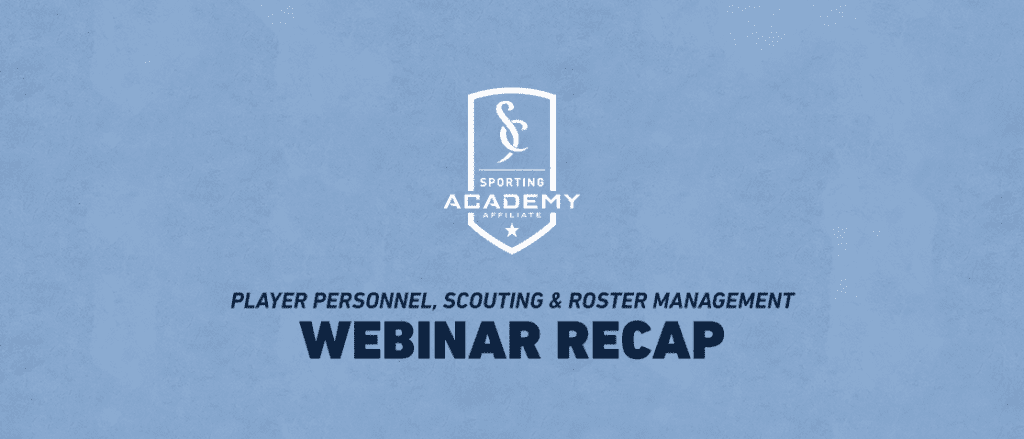 SC

SPORTING
ACADEMY
AFFILIATE

PLAYER PERSONNEL, SCOUTING & ROSTER MANAGEMENT
WEBINAR RECAP